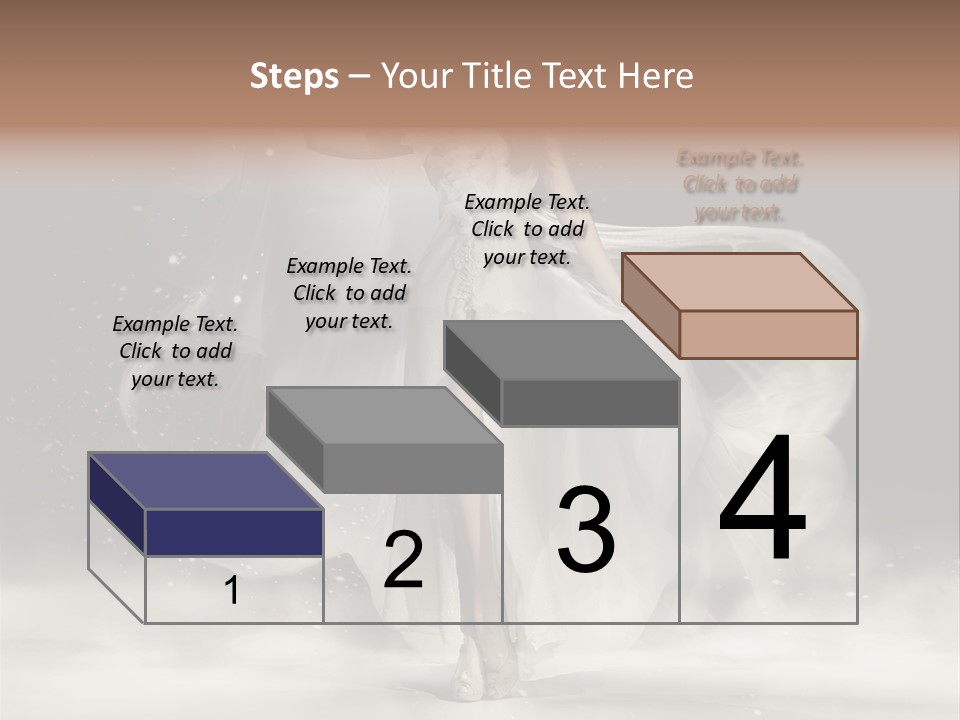 Steps – Your Title Text Here

Example Text. Click to add your text.

Example Text. Click to add your text.

Example Text. Click to add your text.

Example Text. Click to add your text.

1

2

3

4